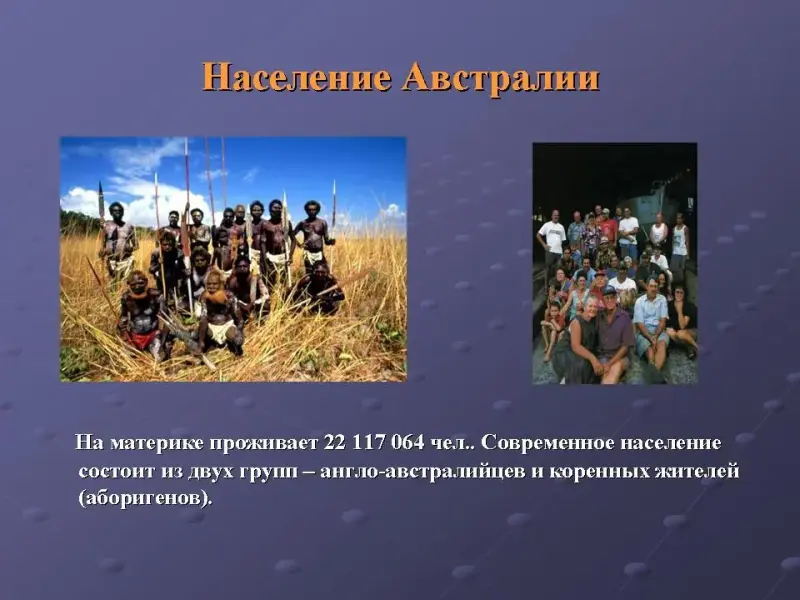 Население Австралии

На материке проживает 22 117 064 чел.. Современное население состоит из двух групп – англо-австралийцев и коренных жителей (аборигенов).